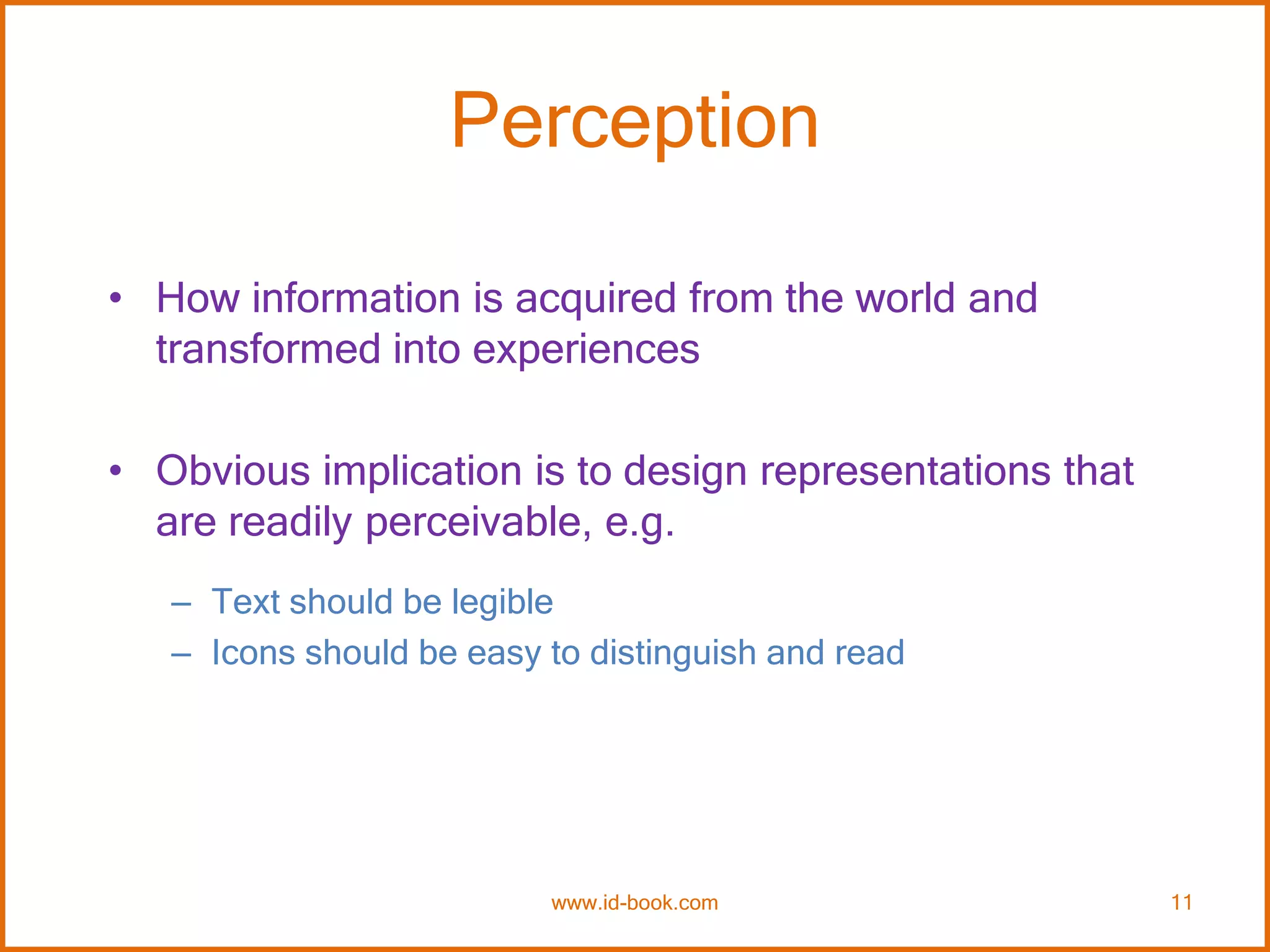 Perception

• How information is acquired from the world and transformed into experiences

• Obvious implication is to design representations that are readily perceivable, e.g.

– Text should be legible
– Icons should be easy to distinguish and read

www.id-book.com

11